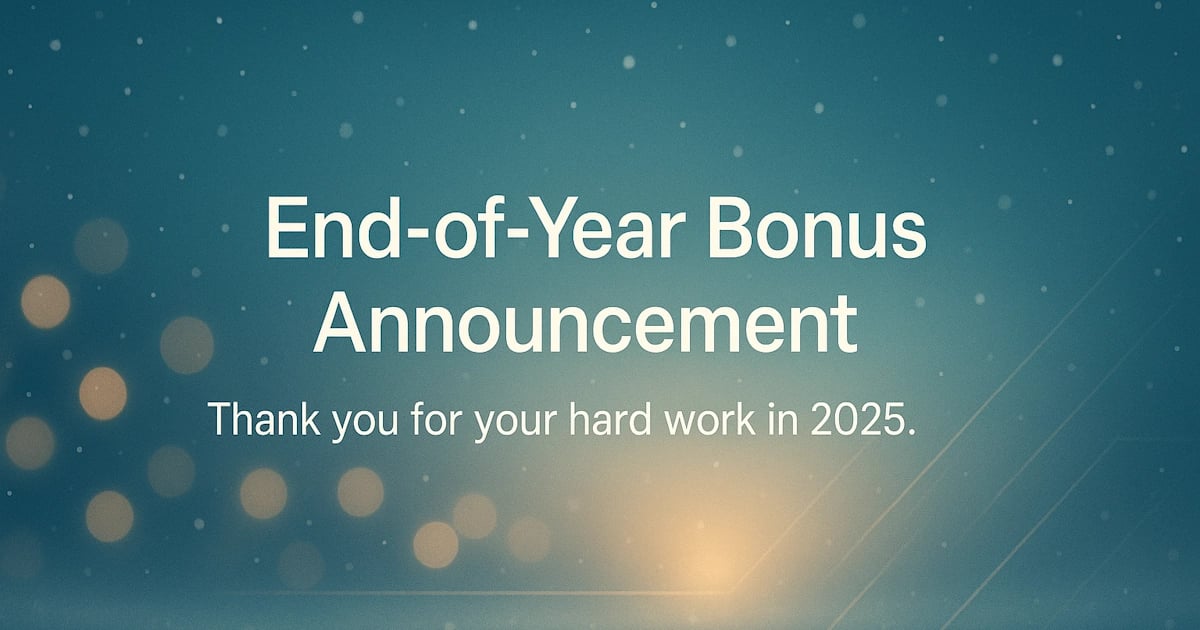 End-of-Year Bonus Announcement

Thank you for your hard work in 2025.